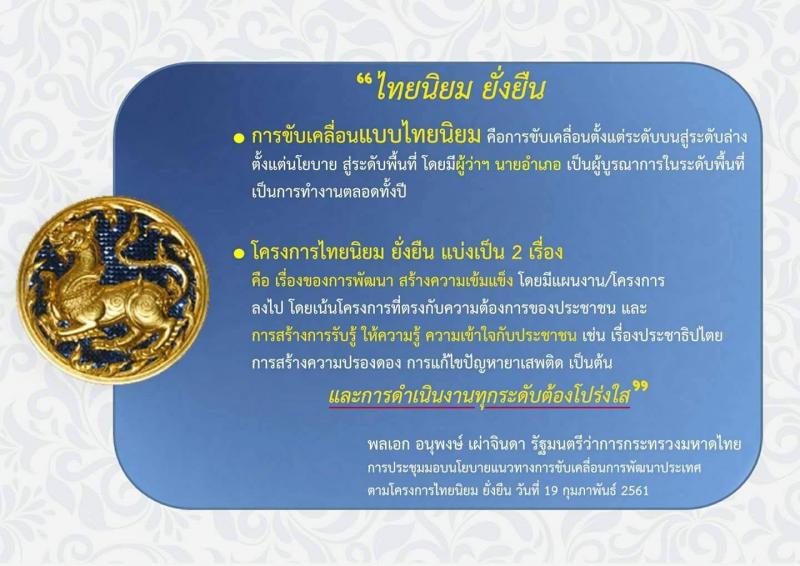 “ไทยนิยม ยั่งยืน

● การขับเคลื่อนแบบไทยนิยม คือการขับเคลื่อนตั้งแต่ระดับบนสู่ระดับล่าง ตั้งแต่นโยบาย สู่ระดับพื้นที่ โดยมีผู้ว่าฯ นายอำเภอ เป็นผู้บูรณาการในระดับพื้นที่ เป็นการทำงานตลอดทั้งปี

● โครงการไทยนิยม ยั่งยืน แบ่งเป็น 2 เรื่อง คือ เรื่องของการพัฒนา สร้างความเข้มแข็ง โดยมีแผนงาน/โครงการ ลงไป โดยเน้นโครงการที่ตรงกับความต้องการของประชาชน และ การสร้างการรับรู้ ให้ความรู้ ความเข้าใจกับประชาชน เช่น เรื่องประชาธิปไตย การสร้างความปรองดอง การแก้ไขปัญหายาเสพติด เป็นต้น

และการดำเนินงานทุกระดับต้องโปร่งใส”

พลเอก อนุพงษ์ เผ่าจินดา รัฐมนตรีว่าการกระทรวงมหาดไทย
การประชุมมอบนโยบายแนวทางการขับเคลื่อนการพัฒนาประเทศ ตามโครงการไทยนิยม ยั่งยืน วันที่ 19 กุมภาพันธ์ 2561